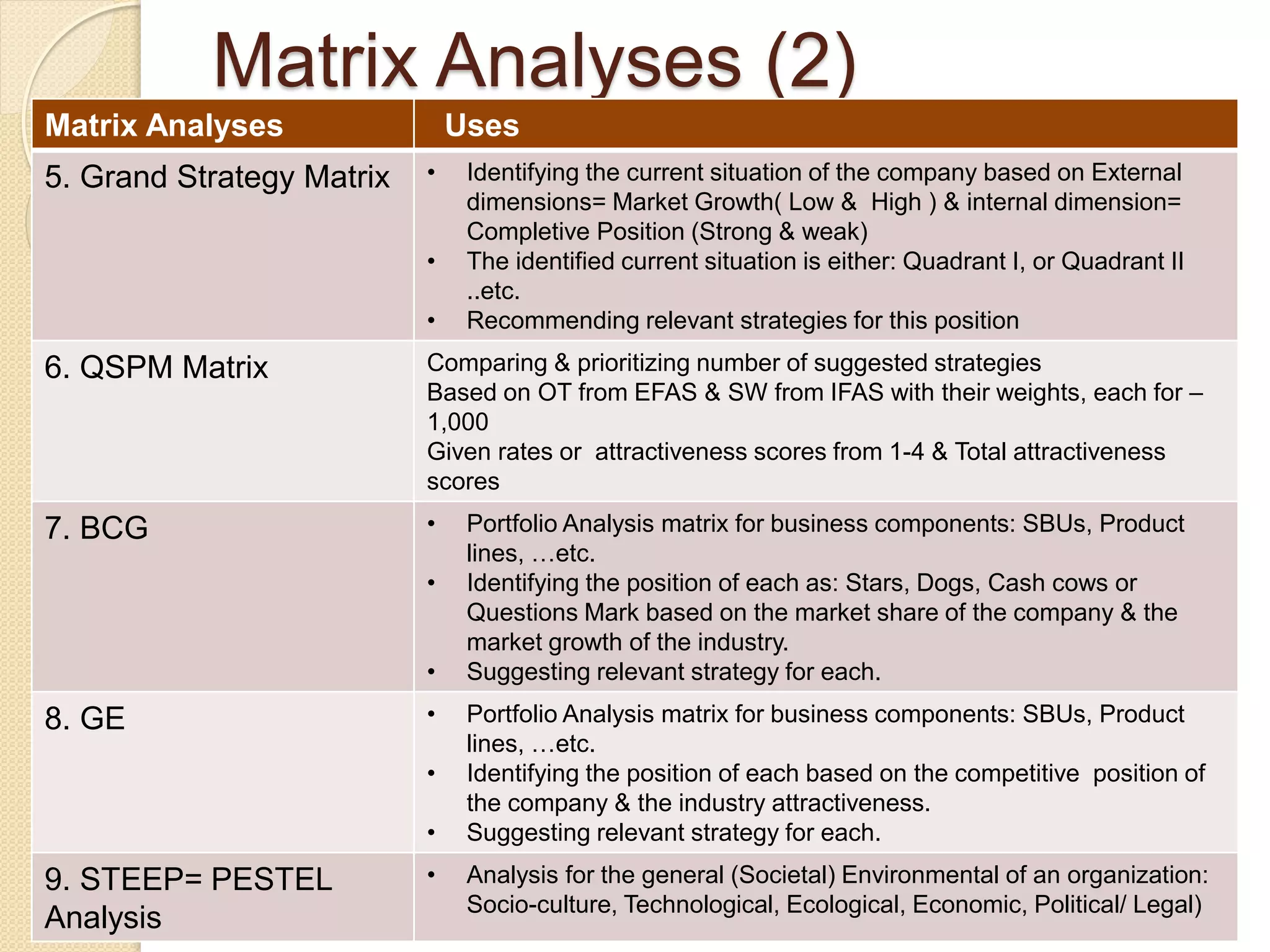 Matrix Analyses (2)

| Matrix Analyses | Uses |
|---|---|
| 5. Grand Strategy Matrix | • Identifying the current situation of the company based on External dimensions= Market Growth( Low & High ) & internal dimension= Completive Position (Strong & weak) • The identified current situation is either: Quadrant I, or Quadrant II ..etc. • Recommending relevant strategies for this position |
| 6. QSPM Matrix | Comparing & prioritizing number of suggested strategies Based on OT from EFAS & SW from IFAS with their weights, each for – 1,000 Given rates or attractiveness scores from 1-4 & Total attractiveness scores |
| 7. BCG | • Portfolio Analysis matrix for business components: SBUs, Product lines, …etc. • Identifying the position of each as: Stars, Dogs, Cash cows or Questions Mark based on the market share of the company & the market growth of the industry. • Suggesting relevant strategy for each. |
| 8. GE | • Portfolio Analysis matrix for business components: SBUs, Product lines, …etc. • Identifying the position of each based on the competitive position of the company & the industry attractiveness. • Suggesting relevant strategy for each. |
| 9. STEEP= PESTEL Analysis | • Analysis for the general (Societal) Environmental of an organization: Socio-culture, Technological, Ecological, Economic, Political/ Legal) |